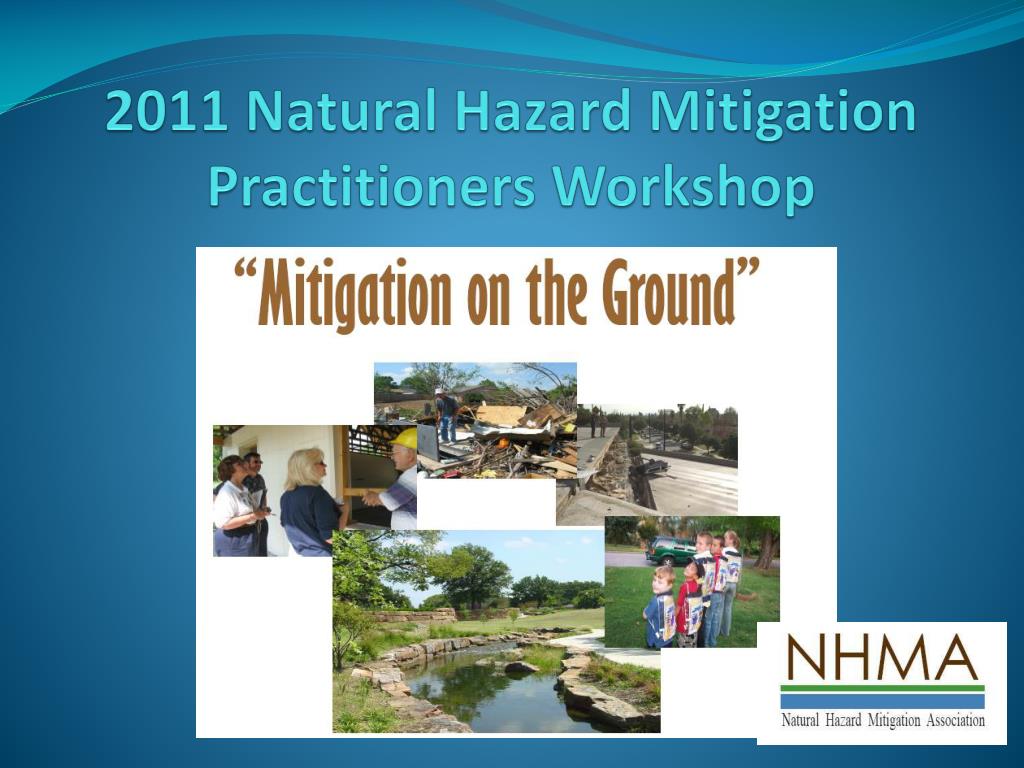 2011 Natural Hazard Mitigation Practitioners Workshop

"Mitigation on the Ground"

NHMA

Natural Hazard Mitigation Association